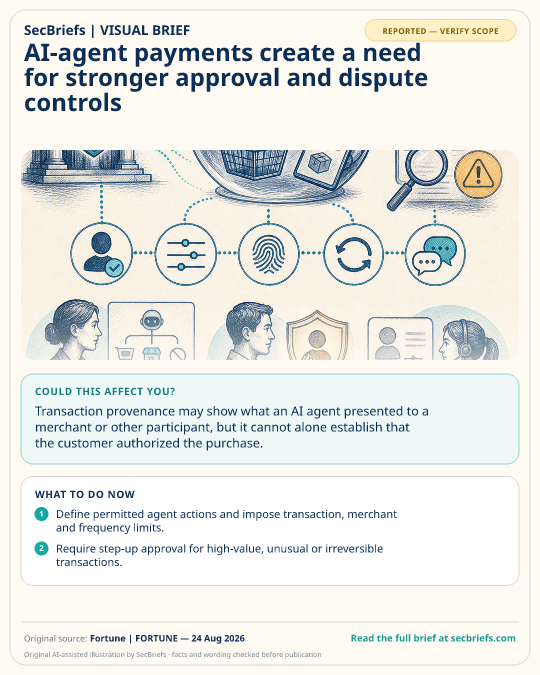 SecBriefs | VISUAL BRIEF

REPORTED — VERIFY SCOPE

AI-agent payments create a need for stronger approval and dispute controls

COULD THIS AFFECT YOU?

Transaction provenance may show what an AI agent presented to a merchant or other participant, but it cannot alone establish that the customer authorized the purchase.

WHAT TO DO NOW

1 Define permitted agent actions and impose transaction, merchant and frequency limits.

2 Require step-up approval for high-value, unusual or irreversible transactions.

Original source: Fortune | FORTUNE — 24 Aug 2026

Read the full brief at secbriefs.com

Original AI-assisted illustration by SecBriefs - facts and wording checked before publication